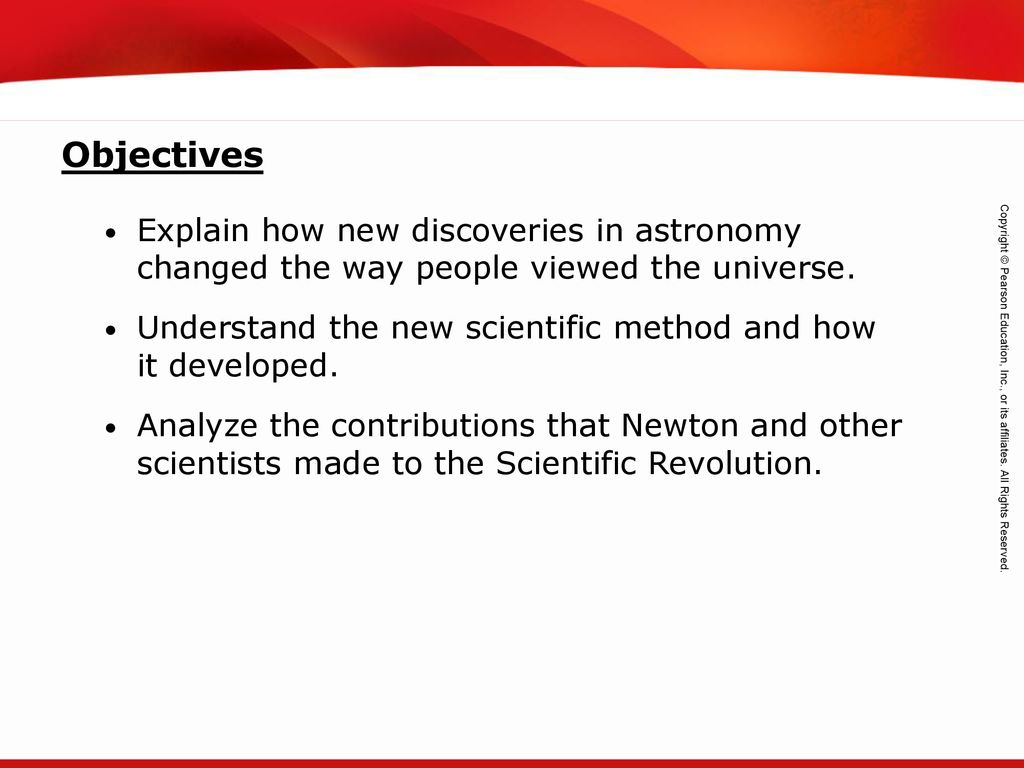 Objectives

• Explain how new discoveries in astronomy changed the way people viewed the universe.

• Understand the new scientific method and how it developed.

• Analyze the contributions that Newton and other scientists made to the Scientific Revolution.

Copyright © Pearson Education, Inc., or its affiliates. All Rights Reserved.